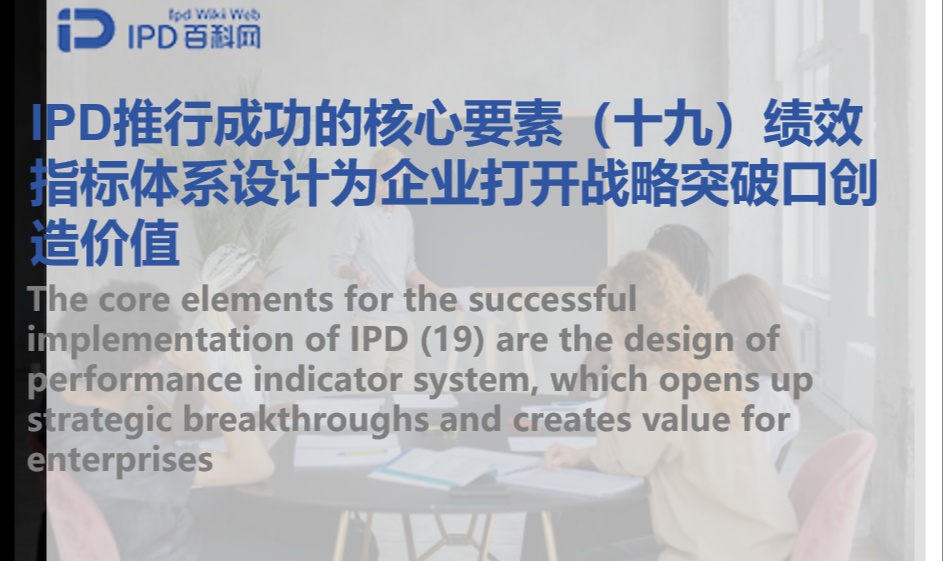 Ipd Wiki Web
IPD百科网

IPD推行成功的核心要素（十九）绩效指标体系设计为企业打开战略突破口创造价值

The core elements for the successful implementation of IPD (19) are the design of performance indicator system, which opens up strategic breakthroughs and creates value for enterprises